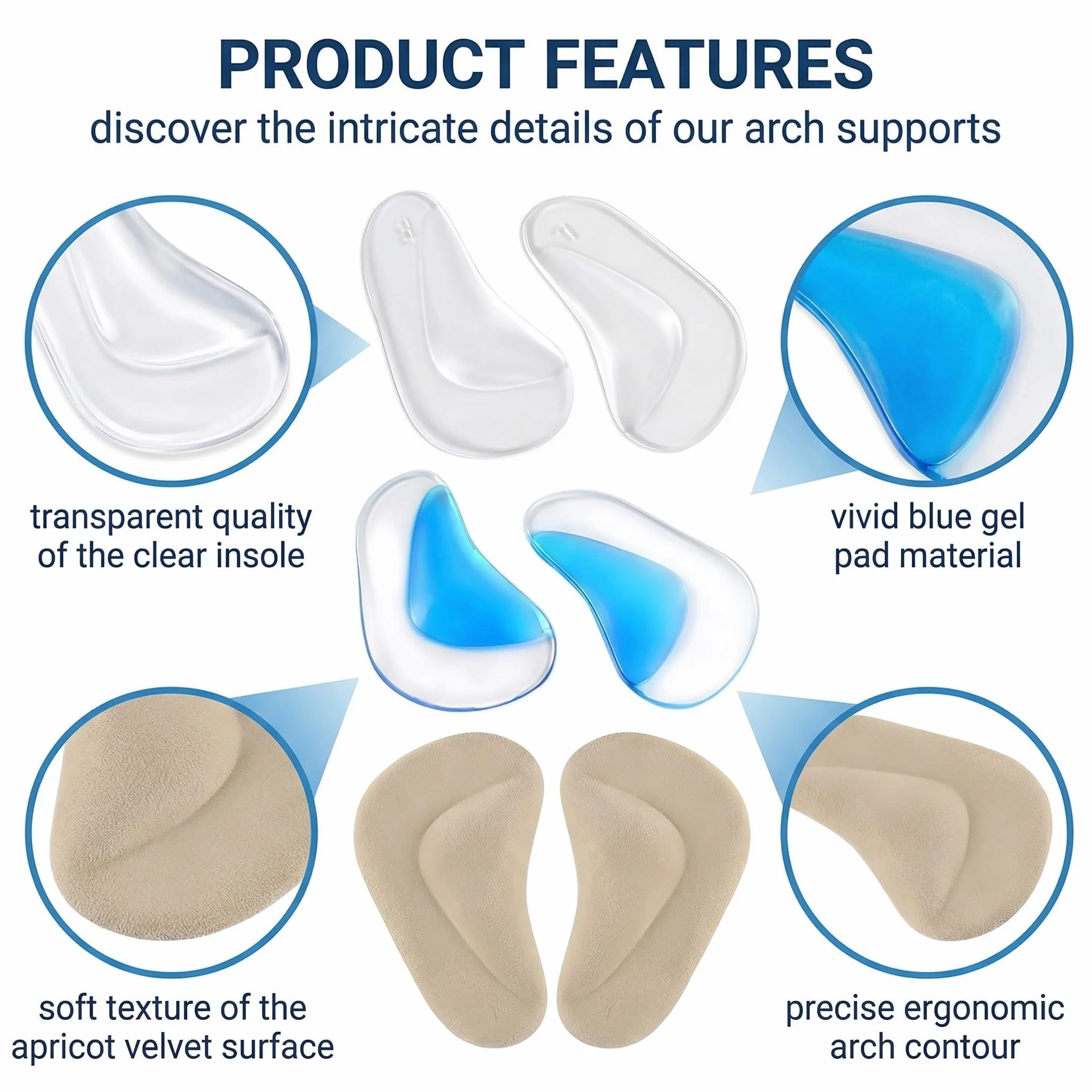 PRODUCT FEATURES
discover the intricate details of our arch supports

transparent quality of the clear insole

vivid blue gel pad material

soft texture of the apricot velvet surface

precise ergonomic arch contour